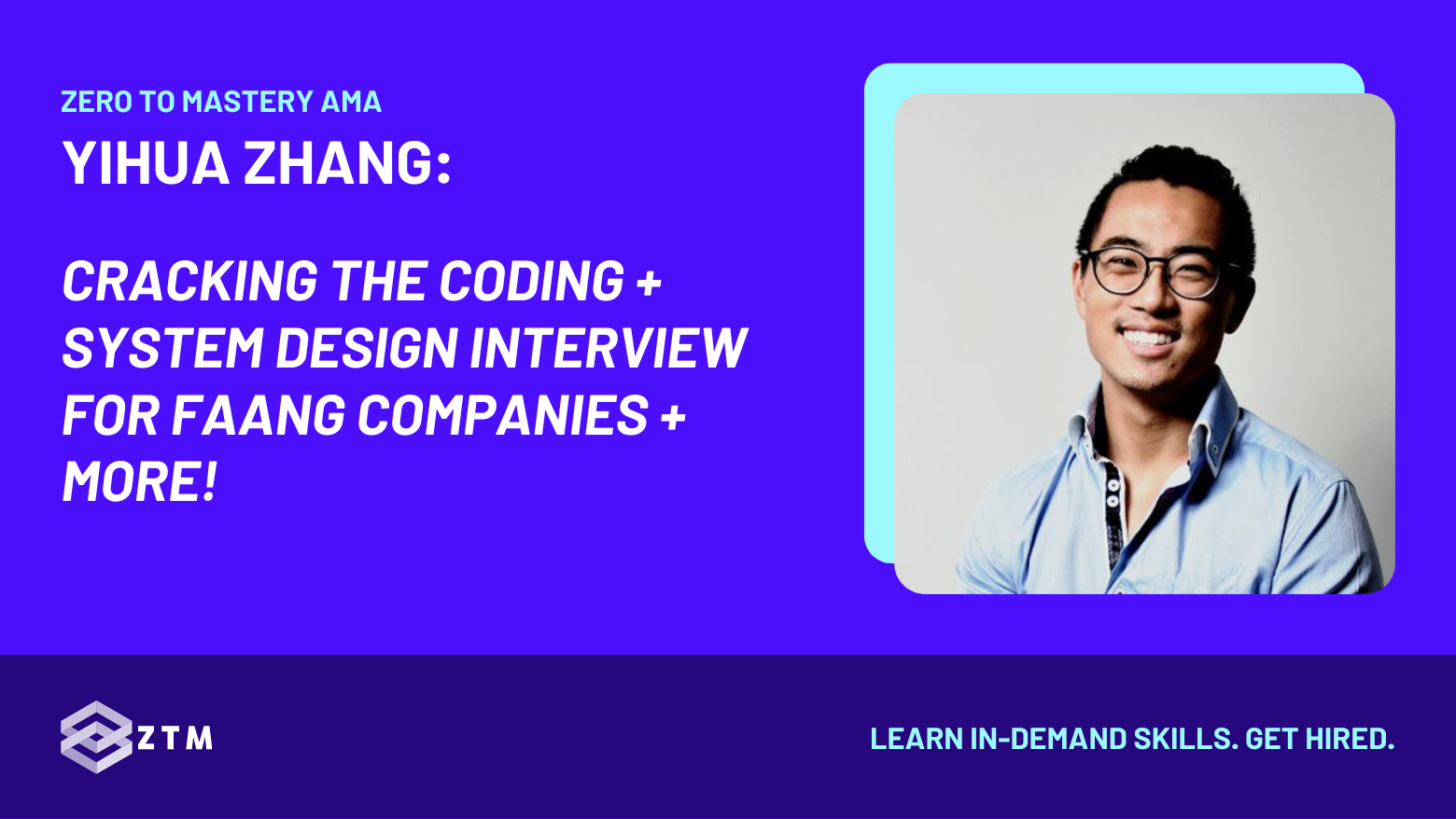 ZERO TO MASTERY AMA

YIHUA ZHANG:

CRACKING THE CODING + SYSTEM DESIGN INTERVIEW FOR FAANG COMPANIES + MORE!

ZTM

LEARN IN-DEMAND SKILLS. GET HIRED.